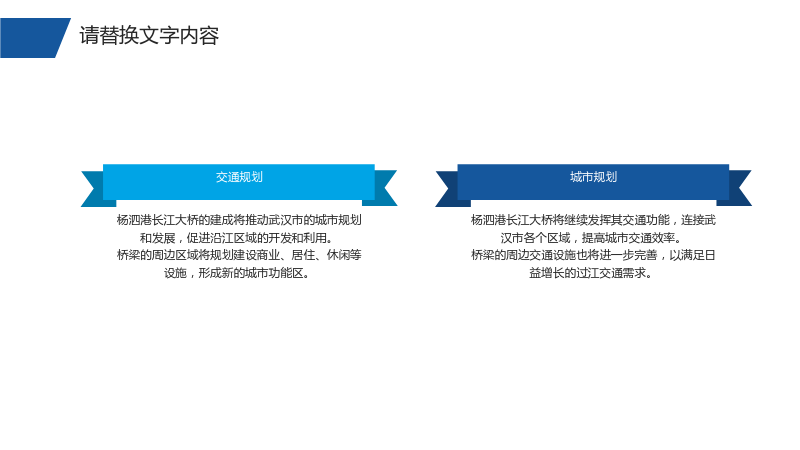 请替换文字内容

交通规划

杨泗港长江大桥的建成将推动武汉市的城市规划和发展，促进沿江区域的开发和利用。

桥梁的周边区域将规划建设商业、居住、休闲等设施，形成新的城市功能区。

城市规划

杨泗港长江大桥将继续发挥其交通功能，连接武汉市各个区域，提高城市交通效率。

桥梁的周边交通设施也将进一步完善，以满足日益增长的过江交通需求。